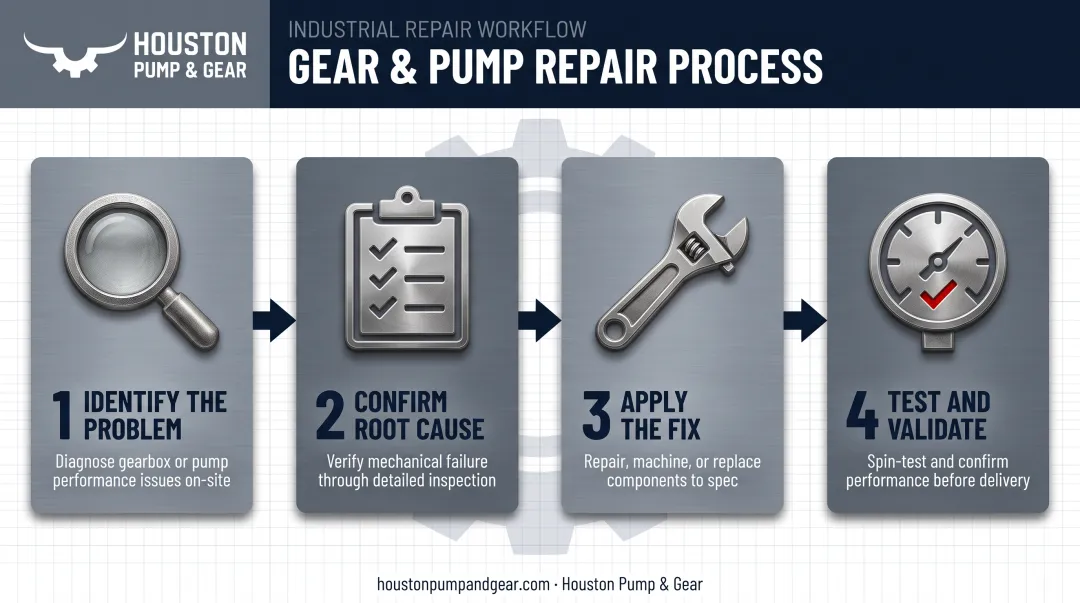 HOUSTON PUMP & GEAR

INDUSTRIAL REPAIR WORKFLOW

GEAR & PUMP REPAIR PROCESS

1 IDENTIFY THE PROBLEM

Diagnose gearbox or pump performance issues on-site

2 CONFIRM ROOT CAUSE

Verify mechanical failure through detailed inspection

3 APPLY THE FIX

Repair, machine, or replace components to spec

4 TEST AND VALIDATE

Spin-test and confirm performance before delivery

houstonpumpandgear.com · Houston Pump & Gear